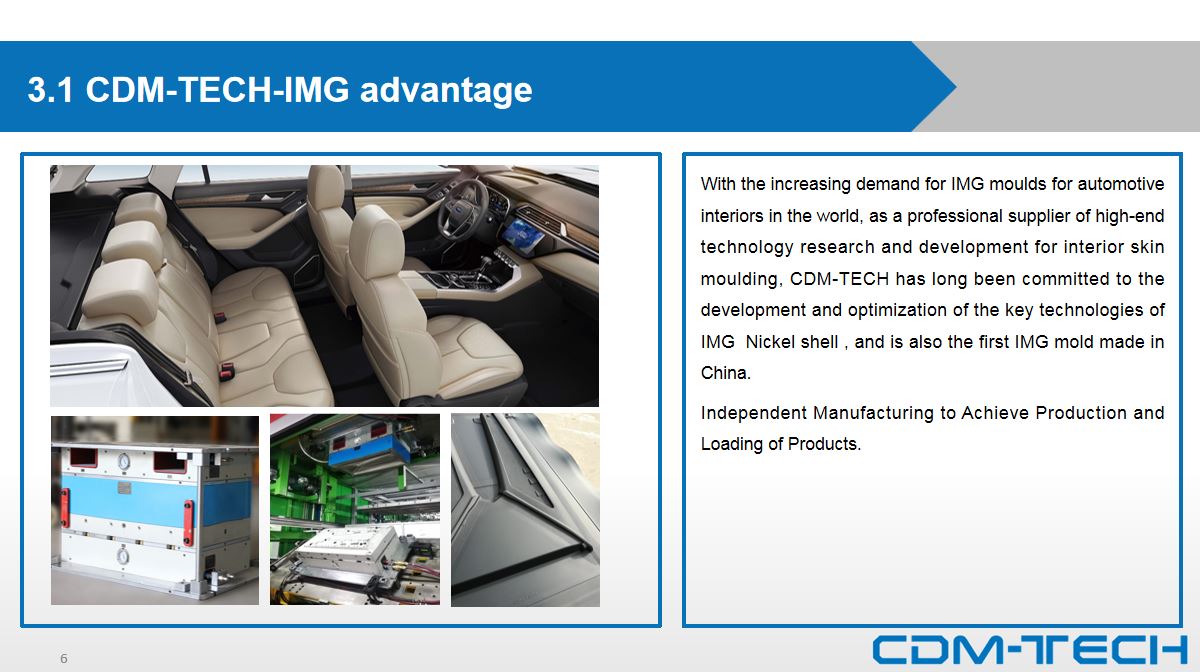 3.1 CDM-TECH-IMG advantage

With the increasing demand for IMG moulds for automotive interiors in the world, as a professional supplier of high-end technology research and development for interior skin moulding, CDM-TECH has long been committed to the development and optimization of the key technologies of IMG Nickel shell , and is also the first IMG mold made in China.

Independent Manufacturing to Achieve Production and Loading of Products.

6

CDM-TECH